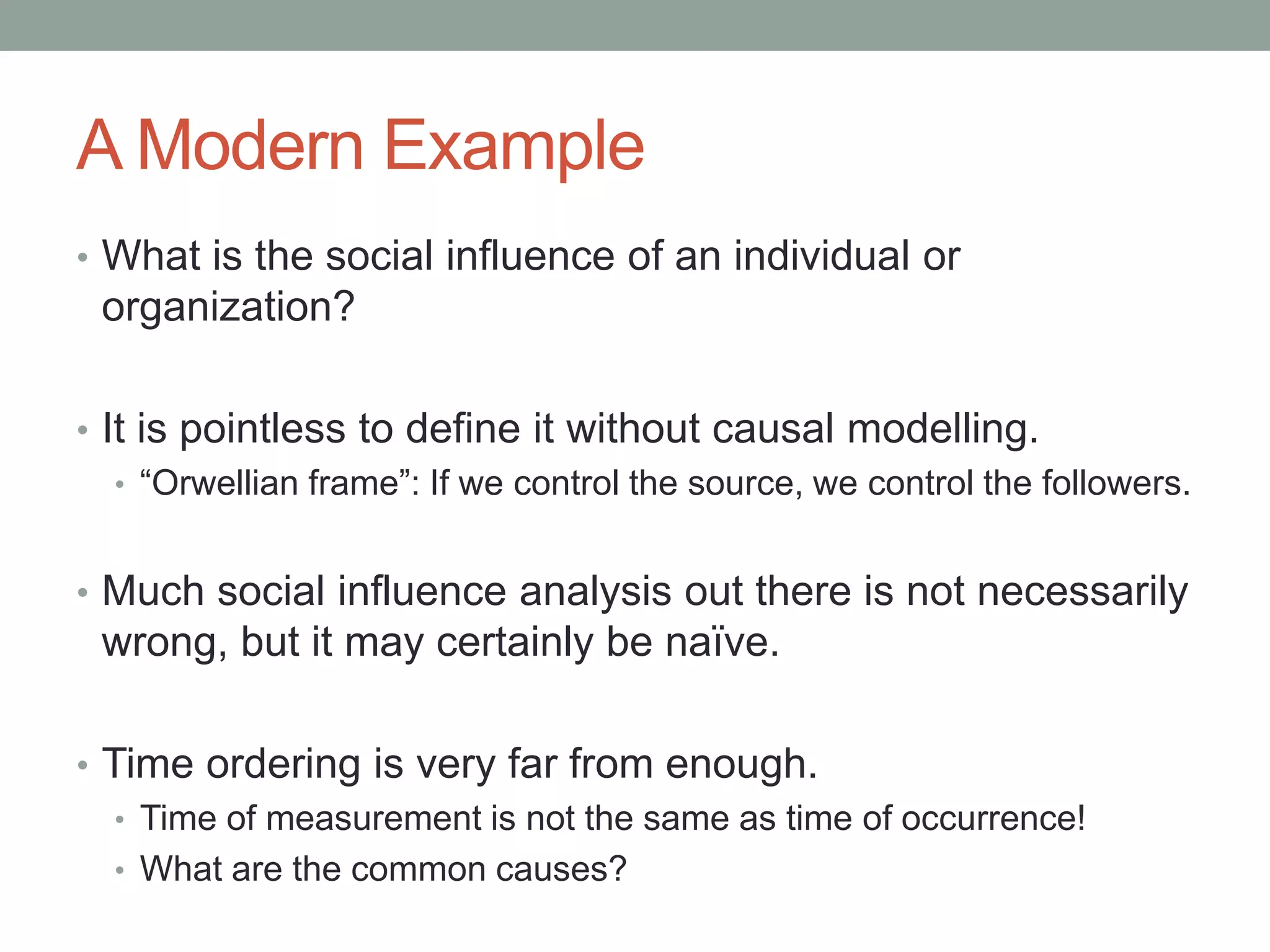 A Modern Example

• What is the social influence of an individual or organization?

• It is pointless to define it without causal modelling.
  • “Orwellian frame”: If we control the source, we control the followers.

• Much social influence analysis out there is not necessarily wrong, but it may certainly be naïve.

• Time ordering is very far from enough.
  • Time of measurement is not the same as time of occurrence!
  • What are the common causes?